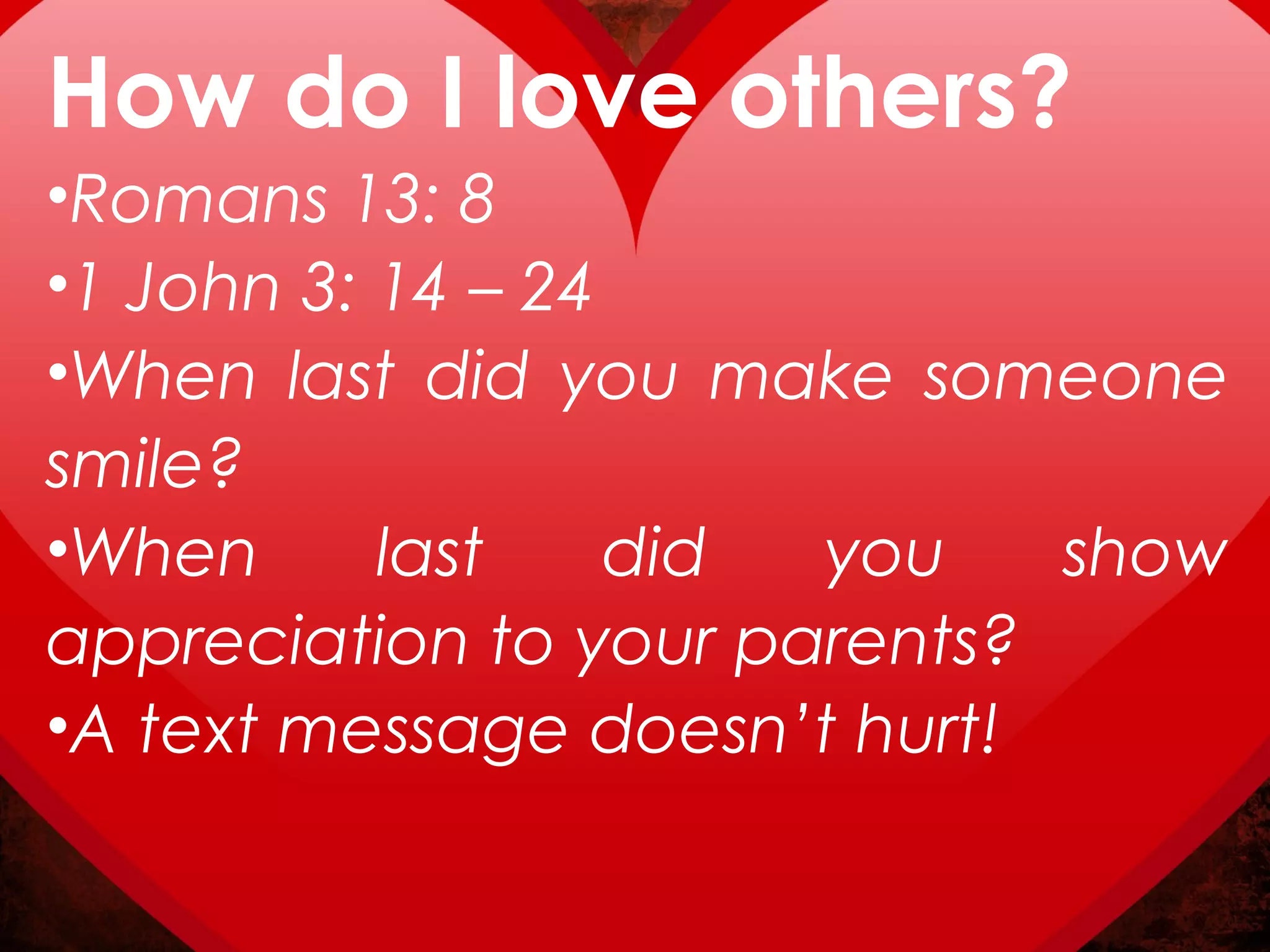 How do I love others?

•Romans 13: 8

•1 John 3: 14 – 24

•When last did you make someone smile?

•When last did you show appreciation to your parents?

•A text message doesn't hurt!